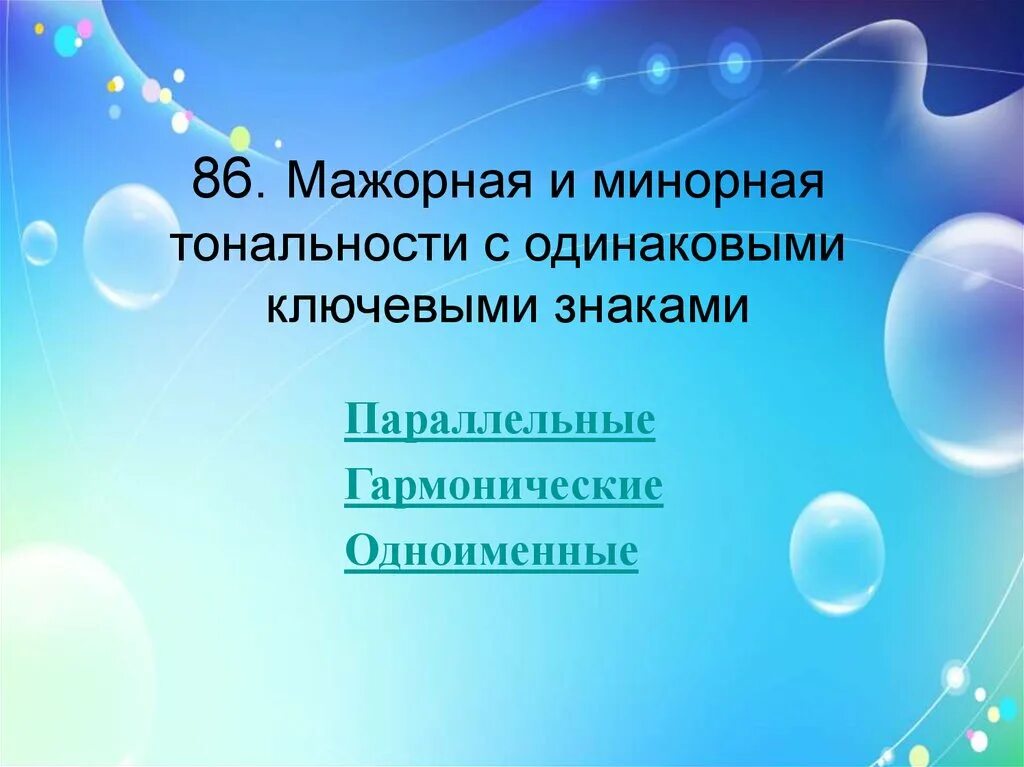 86. Мажорная и минорная тональности с одинаковыми ключевыми знаками

Параллельные

Гармонические

Одноименные